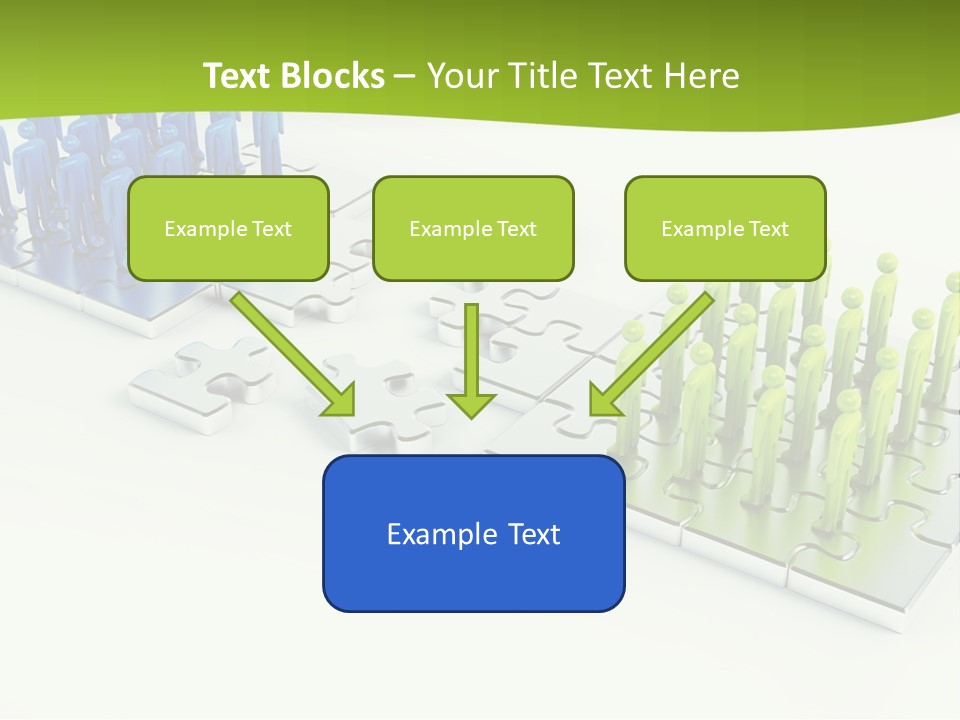 Text Blocks – Your Title Text Here

Example Text

Example Text

Example Text

Example Text